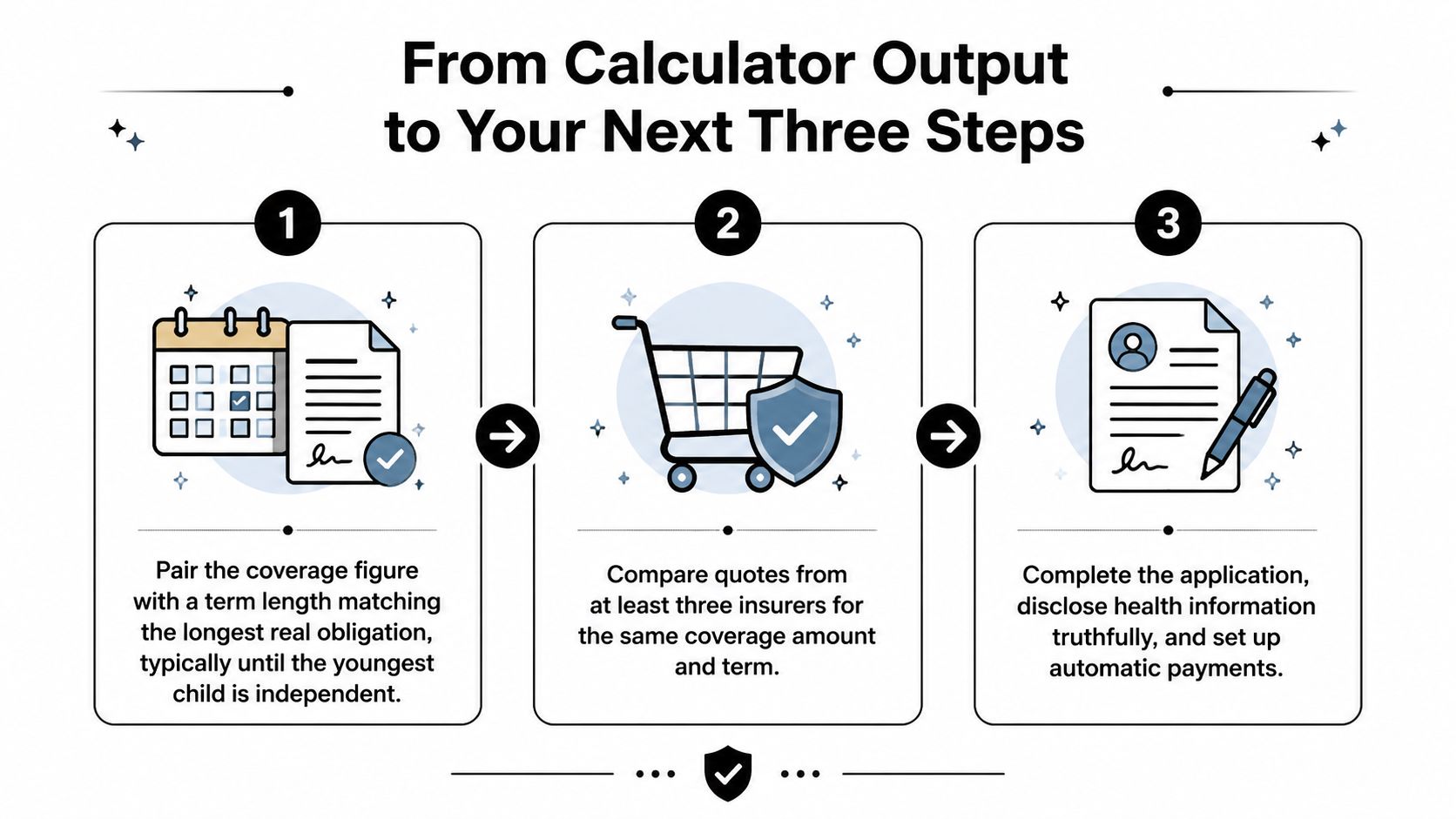 From Calculator Output to Your Next Three Steps

1

Pair the coverage figure with a term length matching the longest real obligation, typically until the youngest child is independent.

2

Compare quotes from at least three insurers for the same coverage amount and term.

3

Complete the application, disclose health information truthfully, and set up automatic payments.